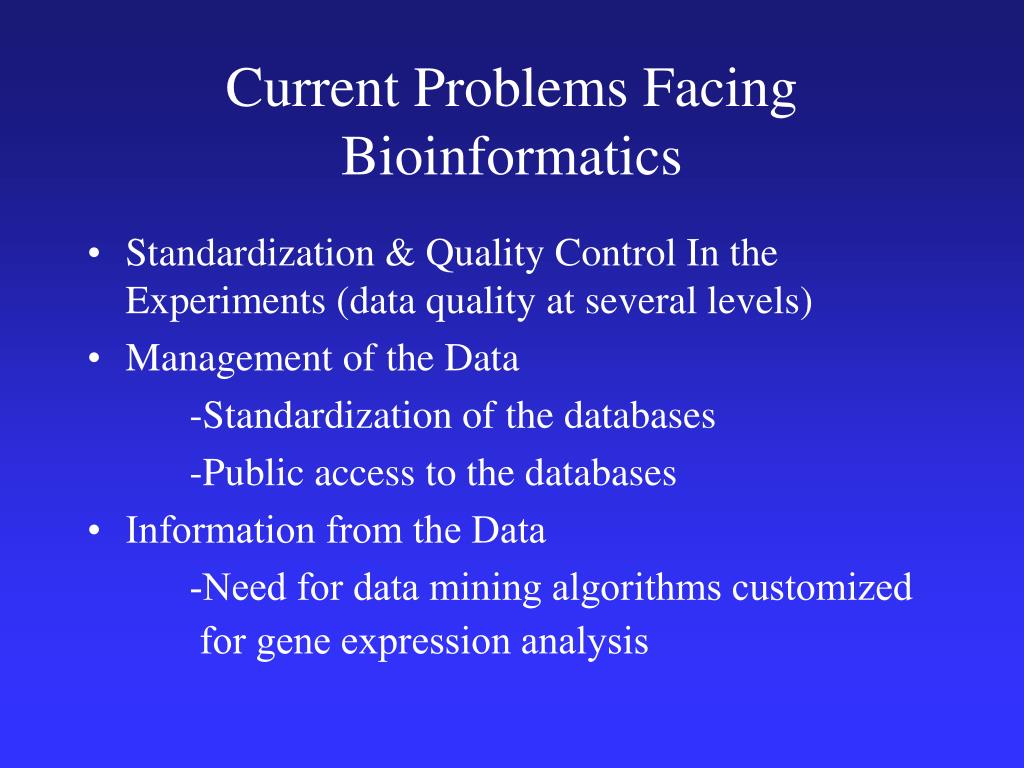 Current Problems Facing Bioinformatics

• Standardization & Quality Control In the Experiments (data quality at several levels)
• Management of the Data
-Standardization of the databases
-Public access to the databases
• Information from the Data
-Need for data mining algorithms customized for gene expression analysis